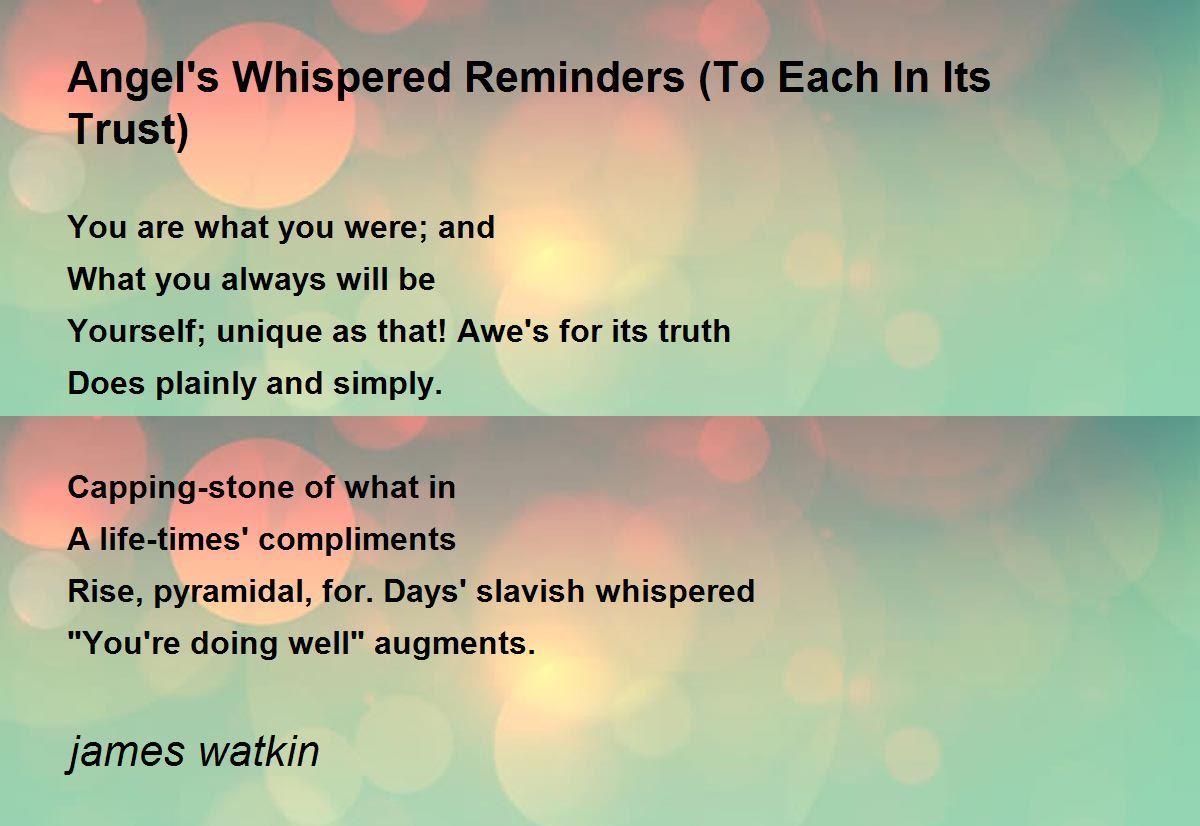 Angel's Whispered Reminders (To Each In Its Trust)

You are what you were; and
What you always will be
Yourself; unique as that! Awe's for its truth
Does plainly and simply.

Capping-stone of what in
A life-times' compliments
Rise, pyramidal, for. Days' slavish whispered
"You're doing well" augments.

james watkin